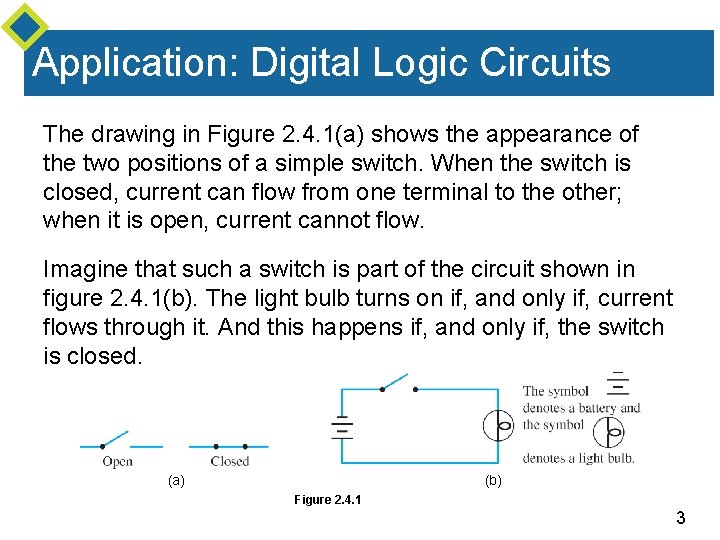 Application: Digital Logic Circuits

The drawing in Figure 2.4.1(a) shows the appearance of the two positions of a simple switch. When the switch is closed, current can flow from one terminal to the other; when it is open, current cannot flow.

Imagine that such a switch is part of the circuit shown in figure 2.4.1(b). The light bulb turns on if, and only if, current flows through it. And this happens if, and only if, the switch is closed.

Open

Closed

(a)

The symbol denotes a battery and the symbol denotes a light bulb.

(b)

Figure 2.4.1

3